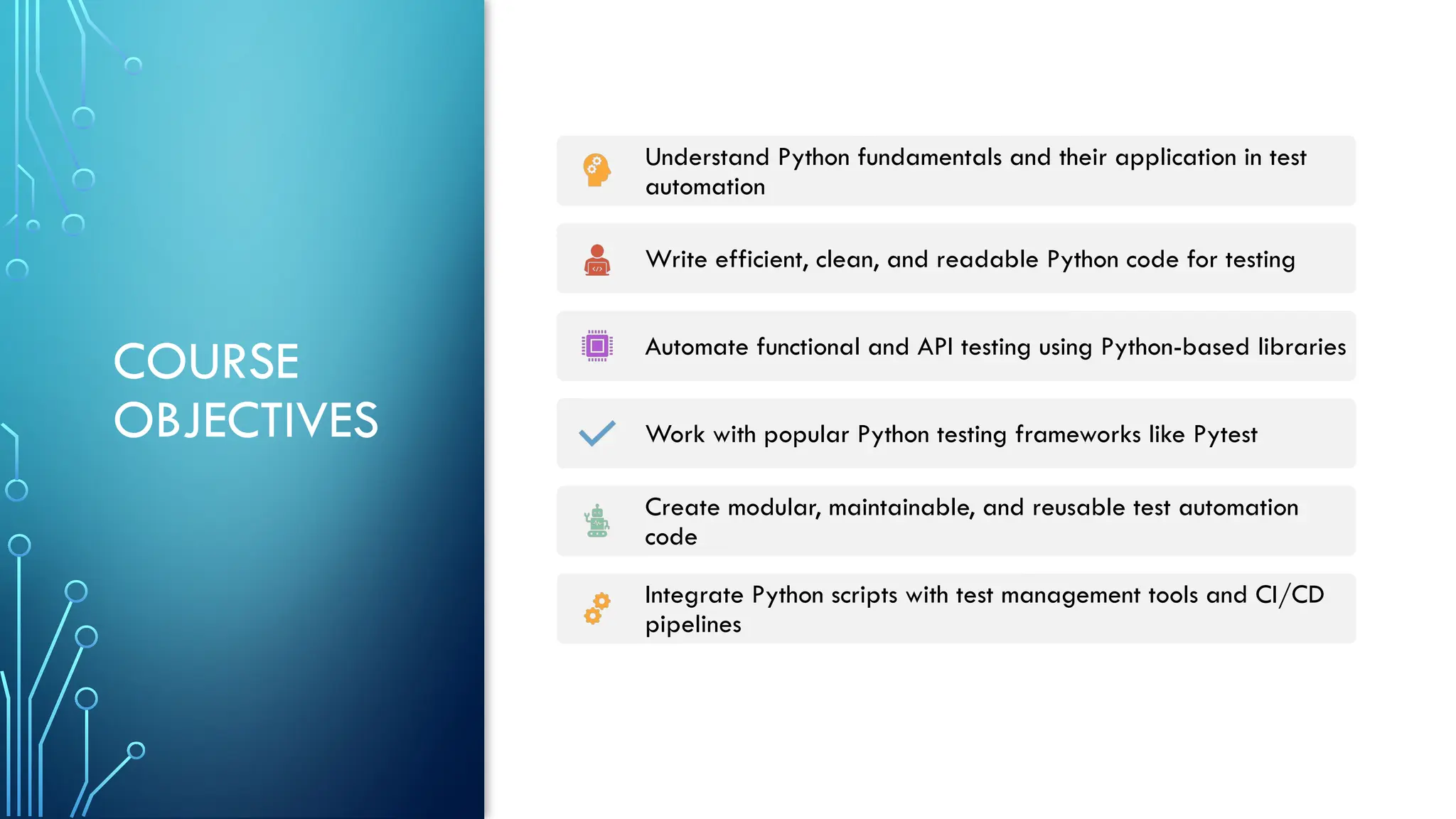 COURSE OBJECTIVES

Understand Python fundamentals and their application in test automation

Write efficient, clean, and readable Python code for testing

Automate functional and API testing using Python-based libraries

Work with popular Python testing frameworks like Pytest

Create modular, maintainable, and reusable test automation code

Integrate Python scripts with test management tools and CI/CD pipelines